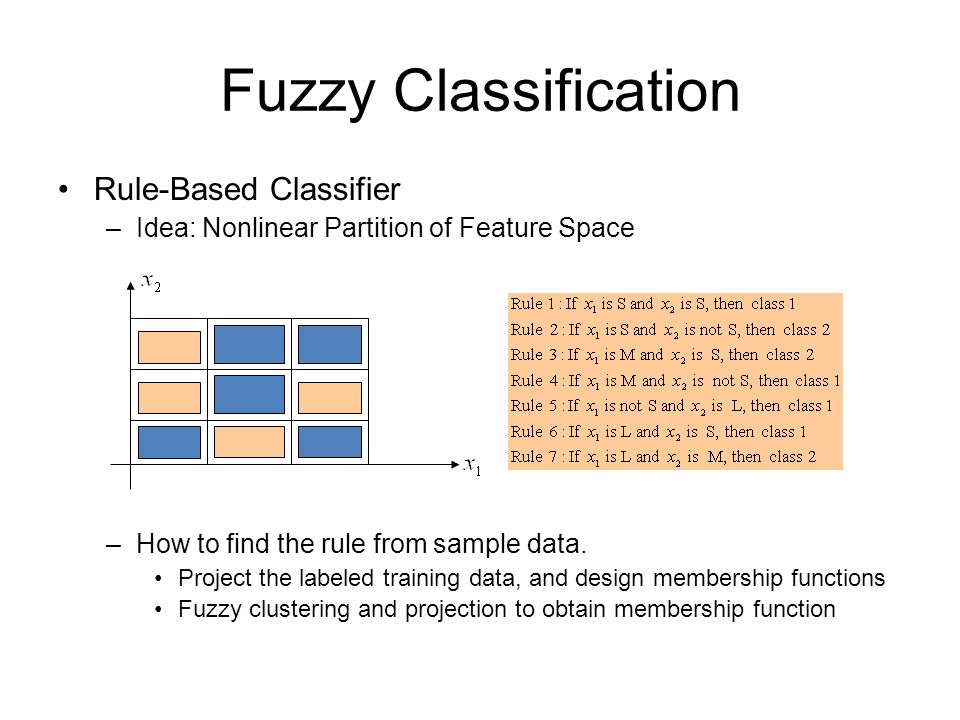 Fuzzy Classification

• Rule-Based Classifier
– Idea: Nonlinear Partition of Feature Space

$x_2$

$x_1$

Rule 1 : If $x_1$ is S and $x_2$ is S, then class 1
Rule 2 : If $x_1$ is S and $x_2$ is not S, then class 2
Rule 3 : If $x_1$ is M and $x_2$ is S, then class 2
Rule 4 : If $x_1$ is M and $x_2$ is not S, then class 1
Rule 5 : If $x_1$ is not S and $x_2$ is L, then class 1
Rule 6 : If $x_1$ is L and $x_2$ is S, then class 1
Rule 7 : If $x_1$ is L and $x_2$ is M, then class 2

– How to find the rule from sample data.
• Project the labeled training data, and design membership functions
• Fuzzy clustering and projection to obtain membership function